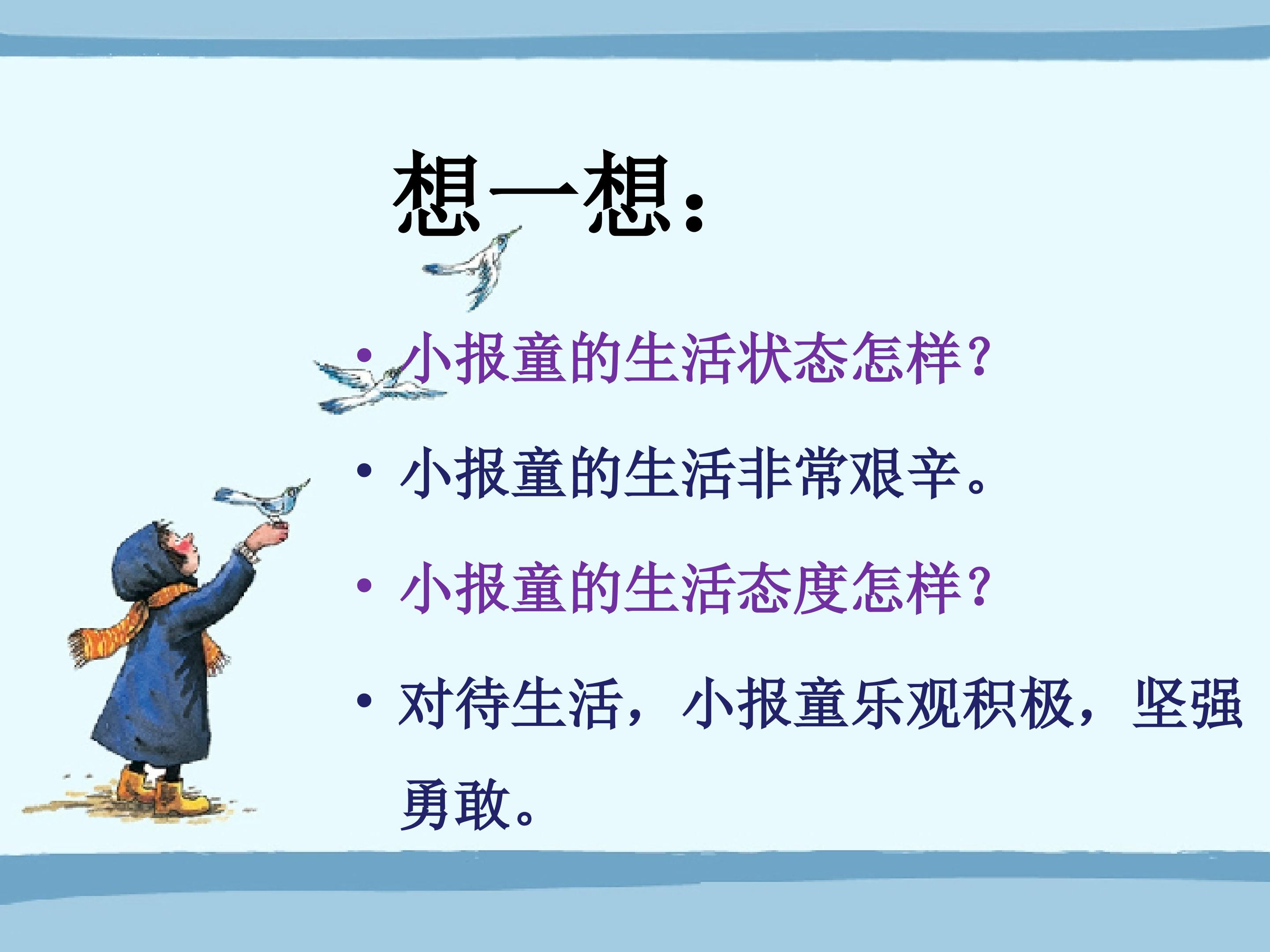 想一想：

• 小报童的生活状态怎样？

• 小报童的生活非常艰辛。

• 小报童的生活态度怎样？

• 对待生活，小报童乐观积极，坚强勇敢。